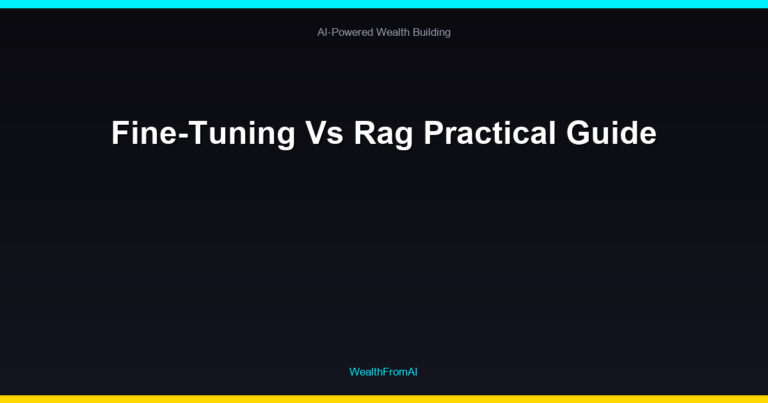 AI-Powered Wealth Building

Fine-Tuning Vs Rag Practical Guide

WealthFromAI